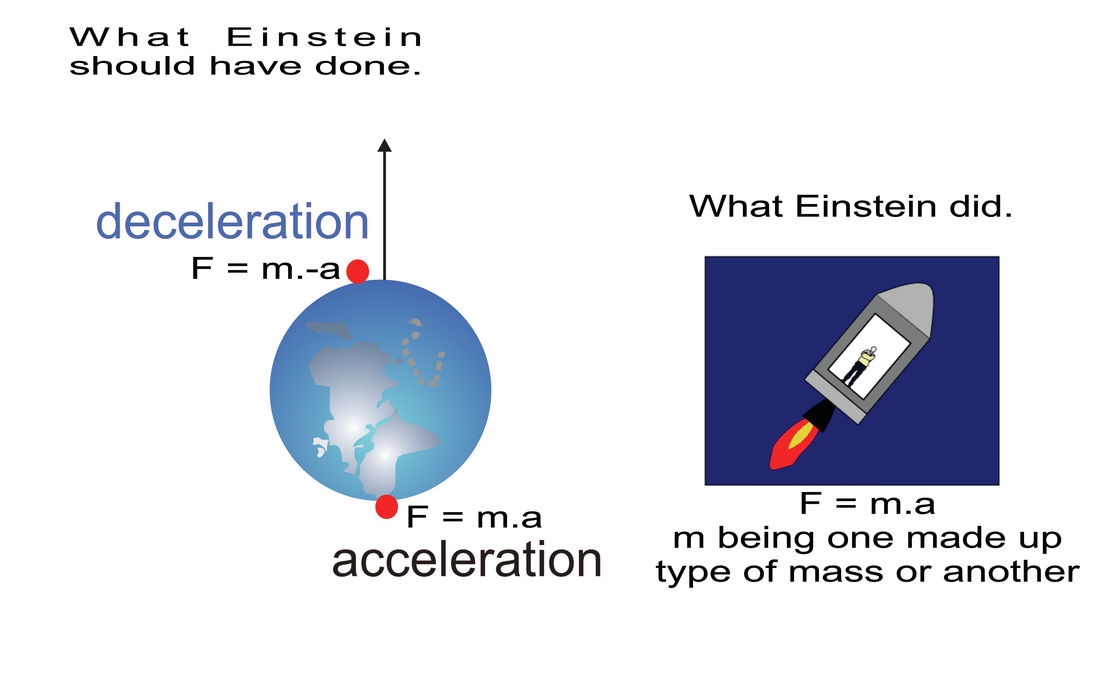 What Einstein should have done.

deceleration
F = m.-a

F = m.a
acceleration

What Einstein did.

F = m.a
m being one made up type of mass or another